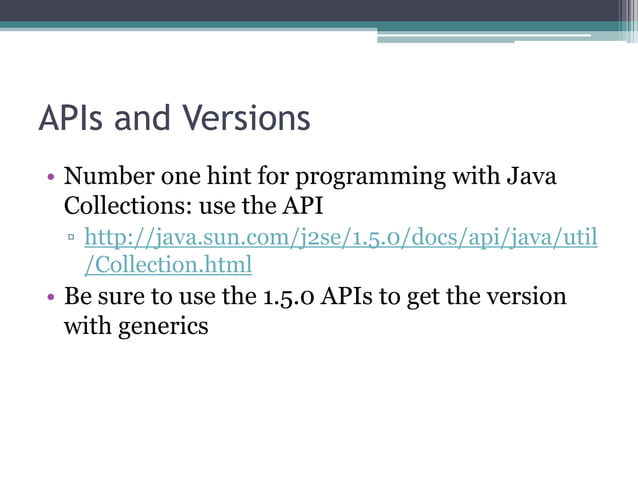 APIs and Versions

• Number one hint for programming with Java Collections: use the API

▫ http://java.sun.com/j2se/1.5.0/docs/api/java/util/Collection.html

• Be sure to use the 1.5.0 APIs to get the version with generics